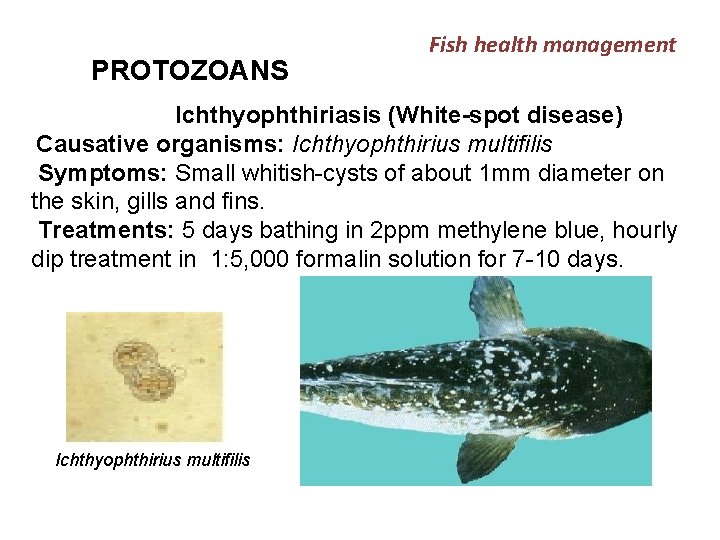 Fish health management

PROTOZOANS

Ichthyophthiriasis (White-spot disease)

Causative organisms: Ichthyophthirius multifilis

Symptoms: Small whitish-cysts of about 1mm diameter on the skin, gills and fins.

Treatments: 5 days bathing in 2ppm methylene blue, hourly dip treatment in 1:5,000 formalin solution for 7-10 days.

Ichthyophthirius multifilis